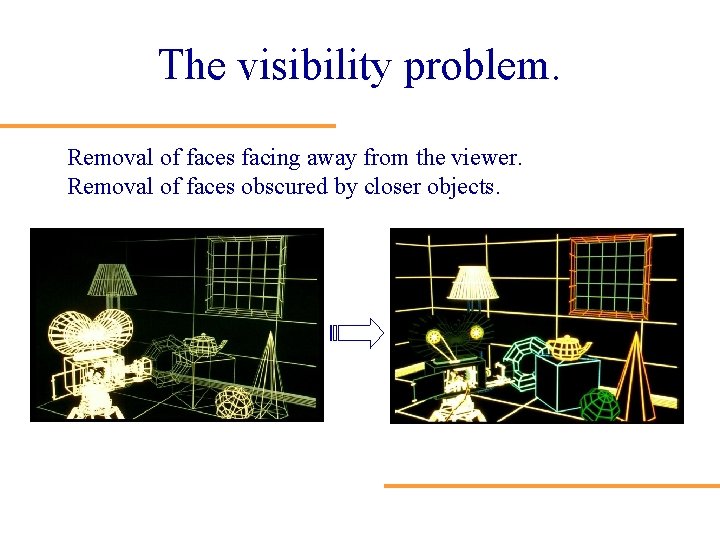 The visibility problem.

Removal of faces facing away from the viewer.
Removal of faces obscured by closer objects.